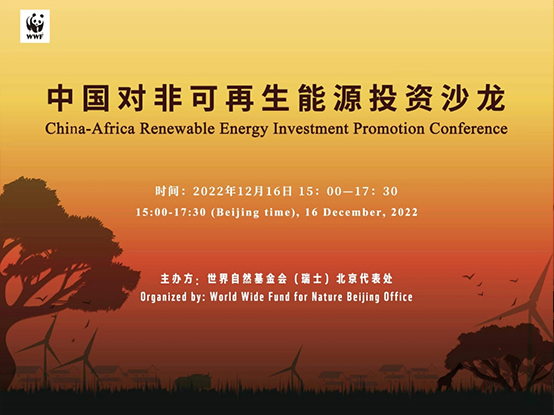 WWF

中国对非可再生能源投资沙龙
China-Africa Renewable Energy Investment Promotion Conference

时间：2022年12月16日 15：00—17：30
15:00-17:30 (Beijing time), 16 December, 2022

主办方：世界自然基金会（瑞士）北京代表处
Organized by: World Wide Fund for Nature Beijing Office